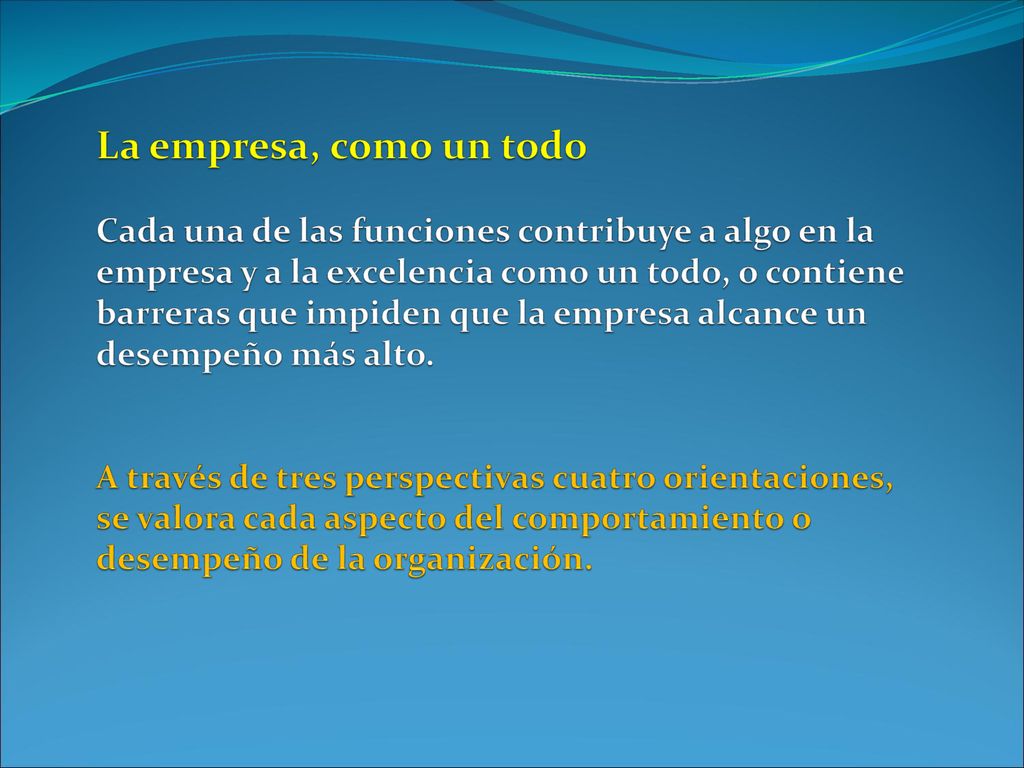 La empresa, como un todo

Cada una de las funciones contribuye a algo en la empresa y a la excelencia como un todo, o contiene barreras que impiden que la empresa alcance un desempeño más alto.

A través de tres perspectivas cuatro orientaciones, se valora cada aspecto del comportamiento o desempeño de la organización.